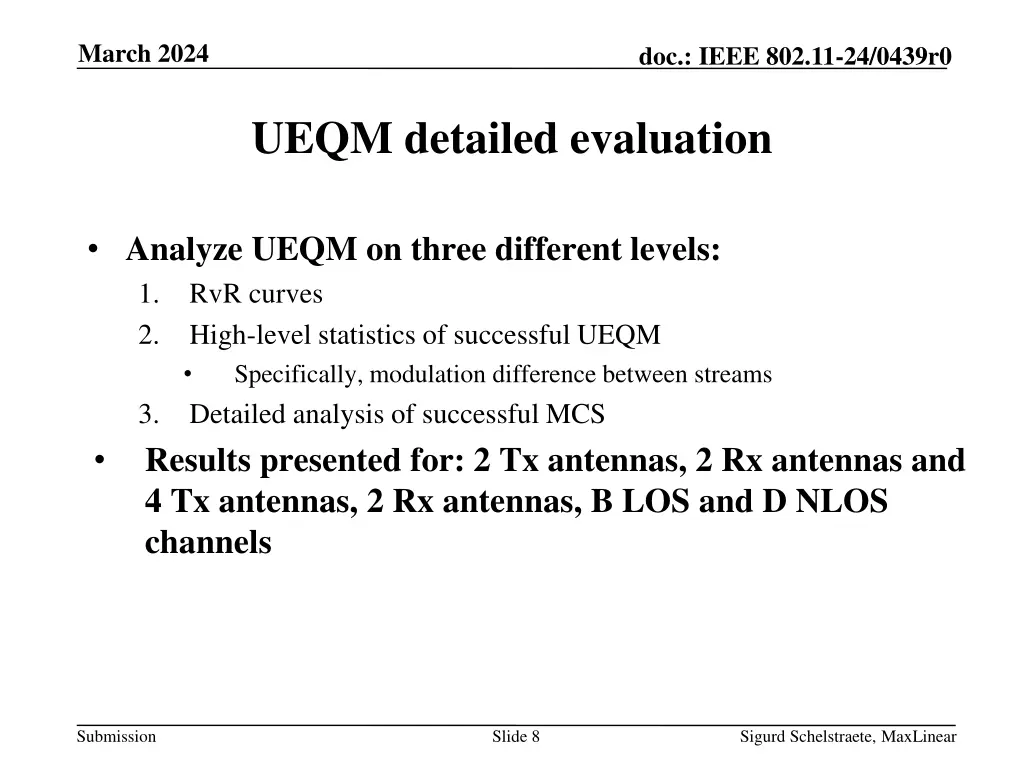 March 2024

doc.: IEEE 802.11-24/0439r0

UEQM detailed evaluation

• Analyze UEQM on three different levels:
1. RvR curves
2. High-level statistics of successful UEQM
• Specifically, modulation difference between streams
3. Detailed analysis of successful MCS
• Results presented for: 2 Tx antennas, 2 Rx antennas and 4 Tx antennas, 2 Rx antennas, B LOS and D NLOS channels

Submission

Slide 8

Sigurd Schelstraete, MaxLinear